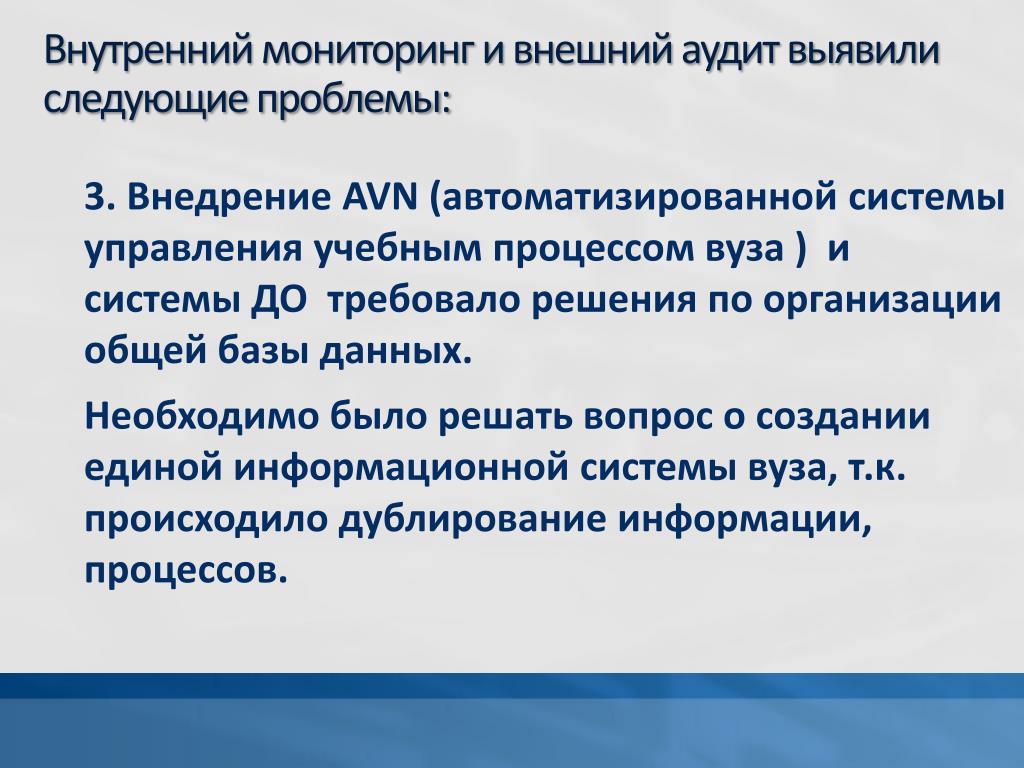 Внутренний мониторинг и внешний аудит выявили следующие проблемы:

3. Внедрение AVN (автоматизированной системы управления учебным процессом вуза )  и системы ДО  требовало решения по организации общей базы данных.

Необходимо было решать вопрос о создании единой информационной системы вуза, т.к. происходило дублирование информации, процессов.